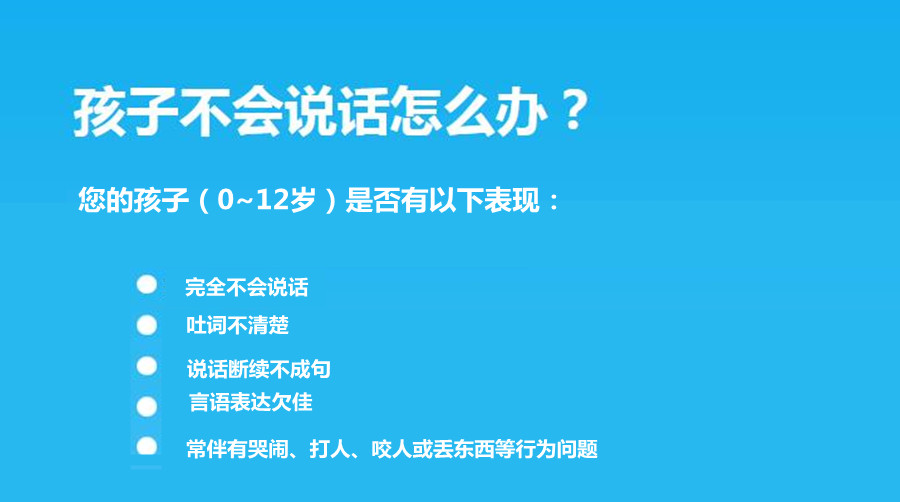 孩子不会说话怎么办？

您的孩子（0~12岁）是否有以下表现：

完全不会说话

吐词不清楚

说话断续不成句

言语表达欠佳

常伴有哭闹、打人、咬人或丢东西等行为问题